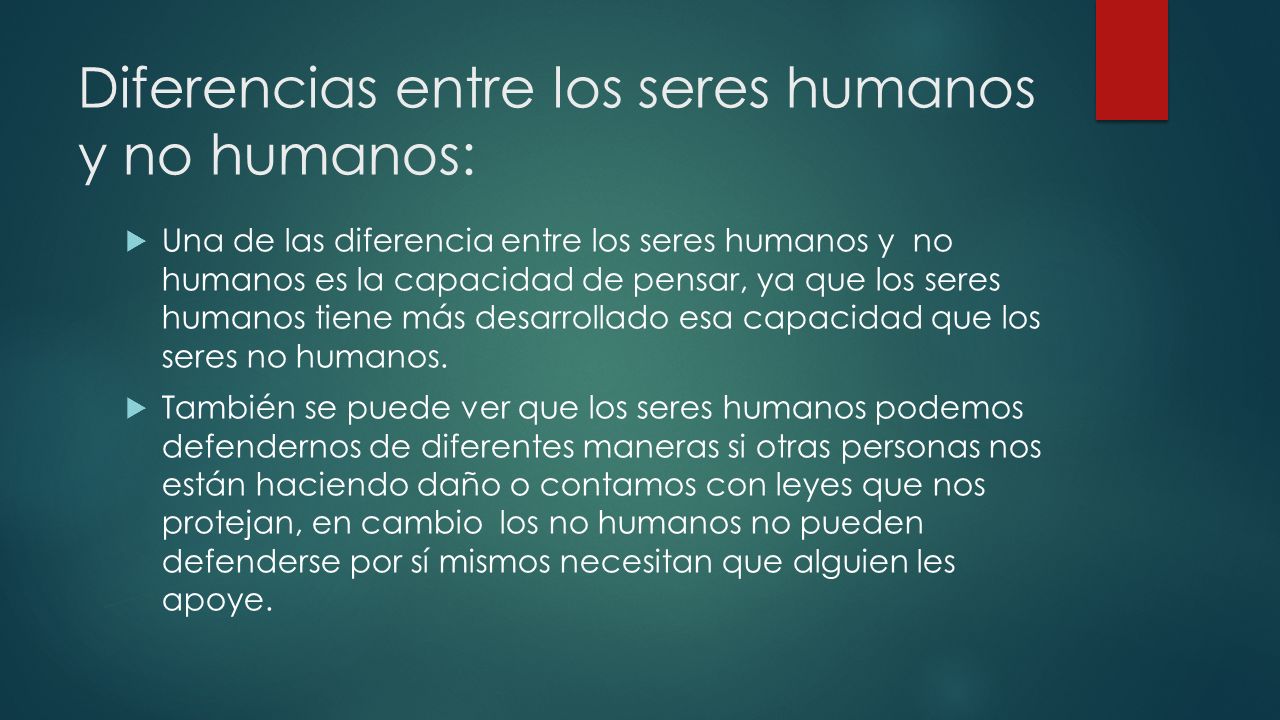 Diferencias entre los seres humanos y no humanos:

Una de las diferencia entre los seres humanos y no humanos es la capacidad de pensar, ya que los seres humanos tiene más desarrollado esa capacidad que los seres no humanos.

También se puede ver que los seres humanos podemos defendernos de diferentes maneras si otras personas nos están haciendo daño o contamos con leyes que nos protejan, en cambio los no humanos no pueden defenderse por sí mismos necesitan que alguien les apoye.